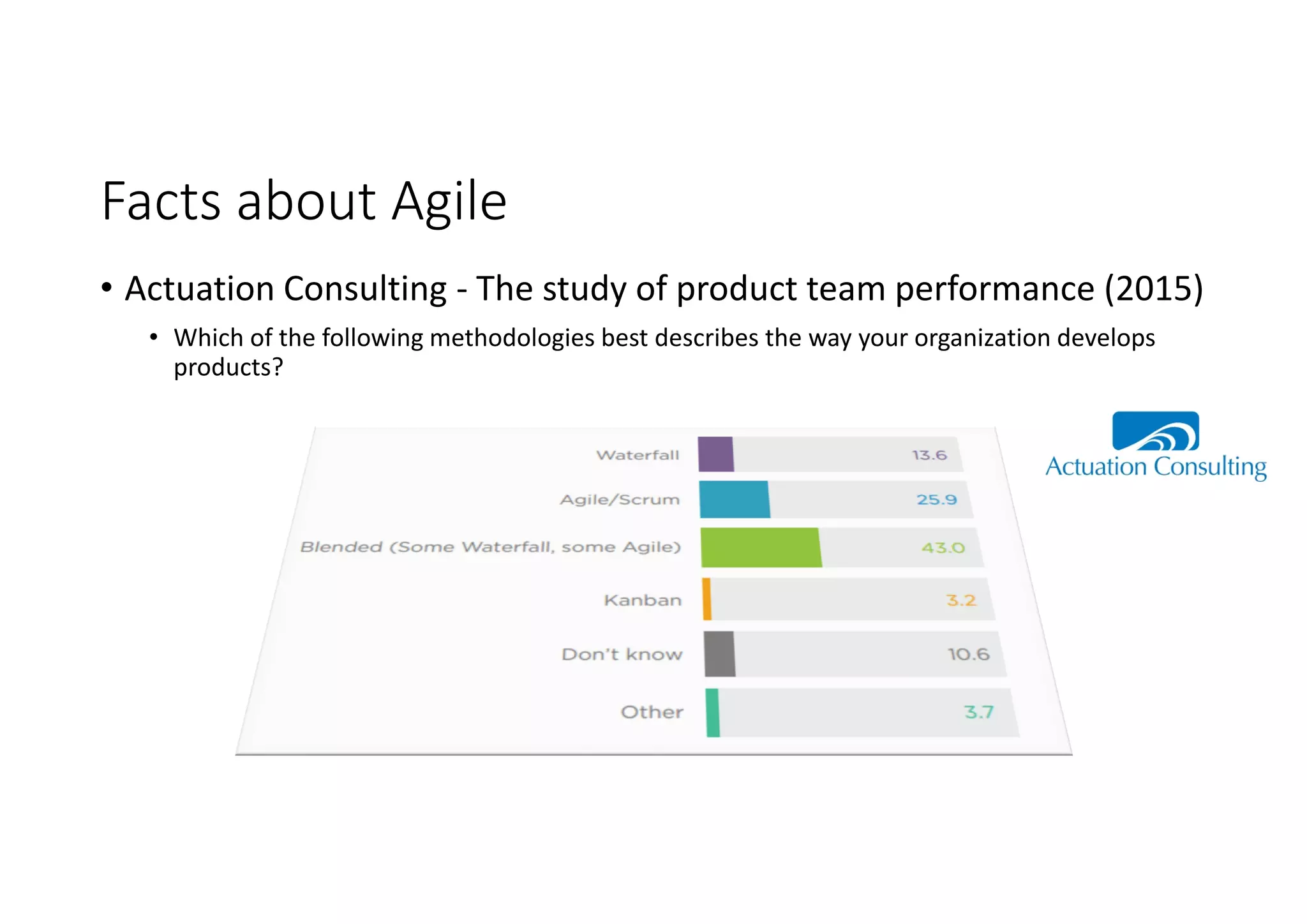 Facts about Agile

• Actuation Consulting - The study of product team performance (2015)

• Which of the following methodologies best describes the way your organization develops products?

Waterfall 13.6
Agile/Scrum 25.9
Blended (Some Waterfall, some Agile) 43.0
Kanban 3.2
Don't know 10.6
Other 3.7

Actuation Consulting